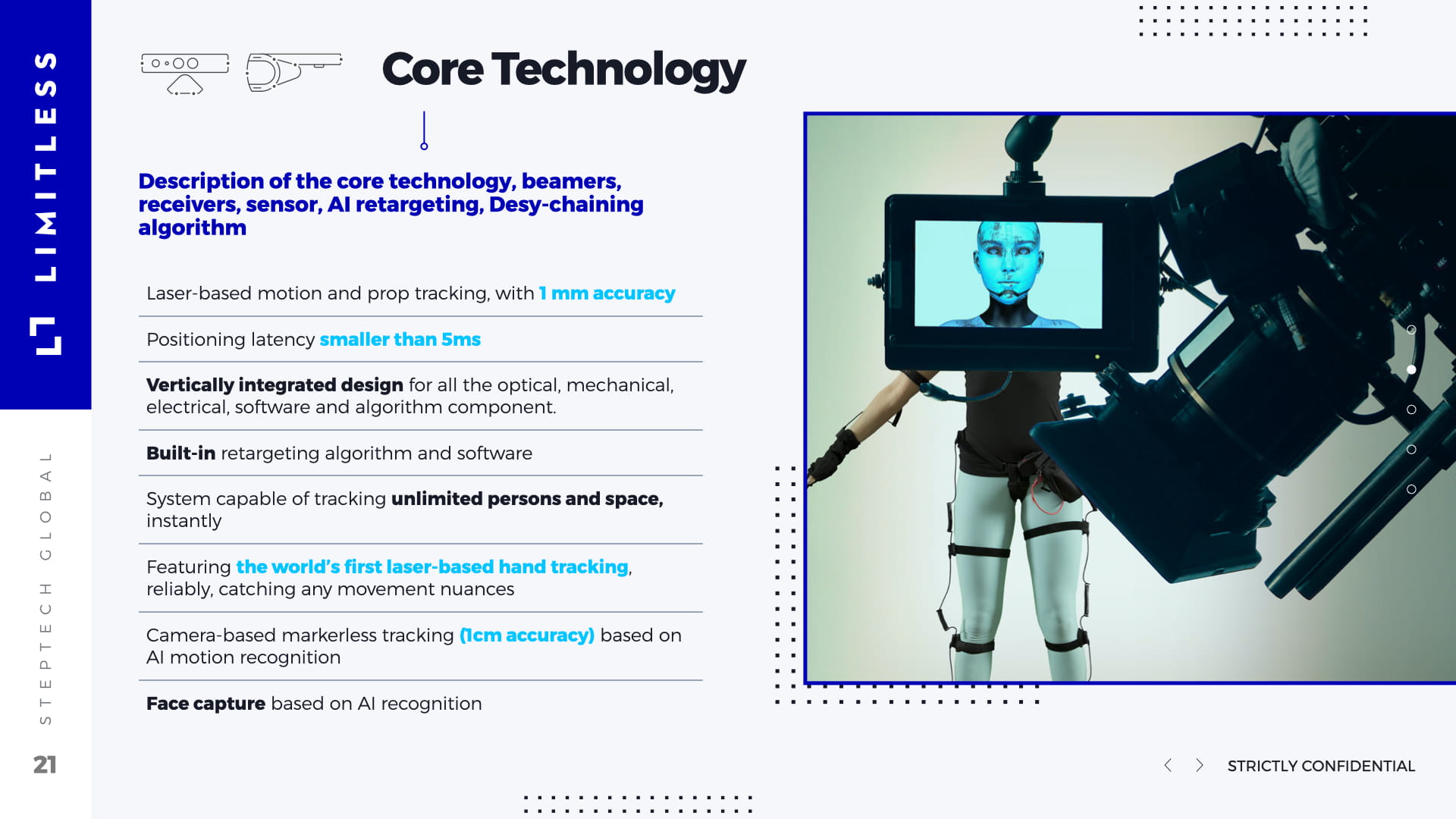 LIMITLESS

STEPTECH GLOBAL

21

Core Technology

Description of the core technology, beamers, receivers, sensor, AI retargeting, Desy-chaining algorithm

Laser-based motion and prop tracking, with 1 mm accuracy

Positioning latency smaller than 5ms

Vertically integrated design for all the optical, mechanical, electrical, software and algorithm component.

Built-in retargeting algorithm and software

System capable of tracking unlimited persons and space, instantly

Featuring the world's first laser-based hand tracking, reliably, catching any movement nuances

Camera-based markerless tracking (1cm accuracy) based on AI motion recognition

Face capture based on AI recognition

STRICTLY CONFIDENTIAL